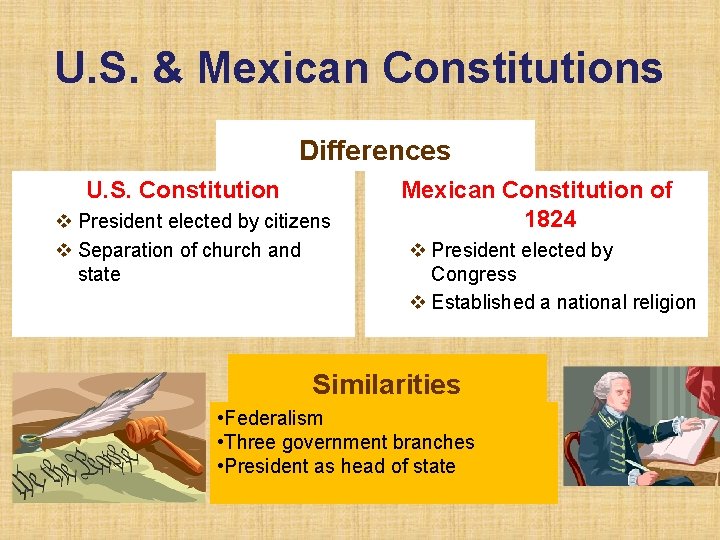 U.S. & Mexican Constitutions

Differences

U.S. Constitution

❖ President elected by citizens
❖ Separation of church and state

Mexican Constitution of 1824

❖ President elected by Congress
❖ Established a national religion

Similarities

•Federalism
•Three government branches
•President as head of state

We the People